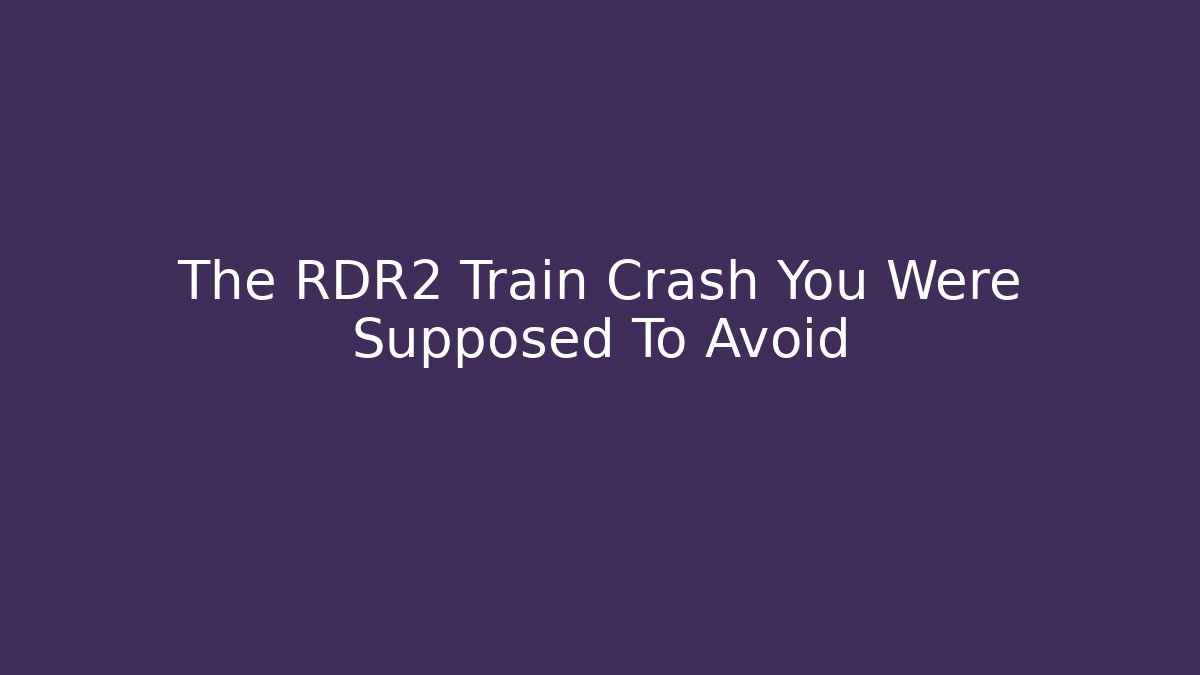 The RDR2 Train Crash You Were Supposed To Avoid